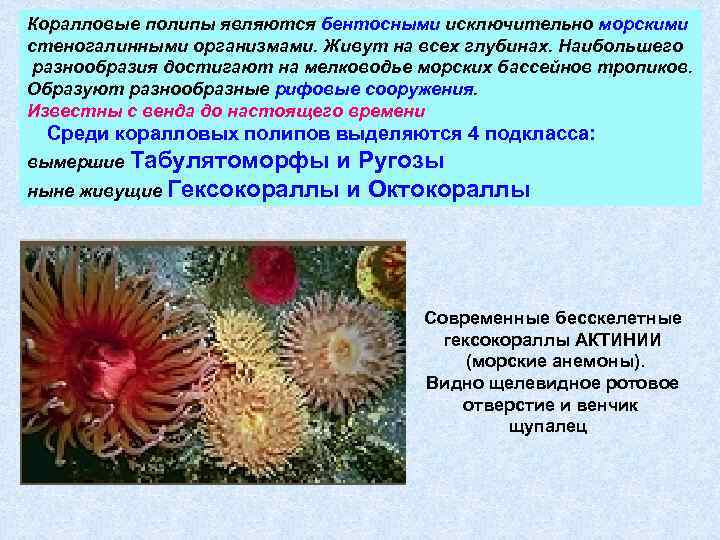 Коралловые полипы являются бентосными исключительно морскими стеногалинными организмами. Живут на всех глубинах. Наибольшего разнообразия достигают на мелководье морских бассейнов тропиков. Образуют разнообразные рифовые сооружения.
Известны с венда до настоящего времени

Среди коралловых полипов выделяются 4 подкласса:
вымершие Табулятоморфы и Ругозы
ныне живущие Гексокораллы и Октокораллы

Современные бесскелетные гексокораллы АКТИНИИ (морские анемоны). Видно щелевидное ротовое отверстие и венчик щупалец